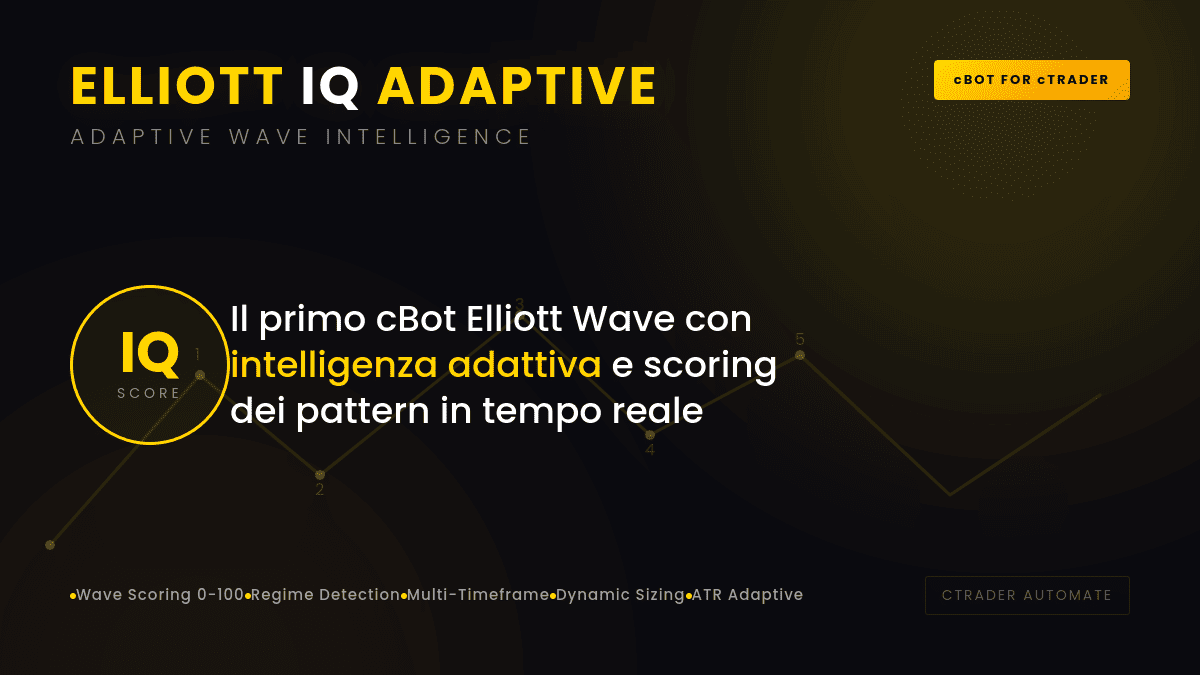 ELLIOTT IQ ADAPTIVE

ADAPTIVE WAVE INTELLIGENCE

cBOT FOR cTRADER

IQ
SCORE

Il primo cBot Elliott Wave con intelligenza adattiva e scoring dei pattern in tempo reale

1
2
3
4
5

•Wave Scoring 0-100•Regime Detection•Multi-Timeframe•Dynamic Sizing•ATR Adaptive

CTRADER AUTOMATE